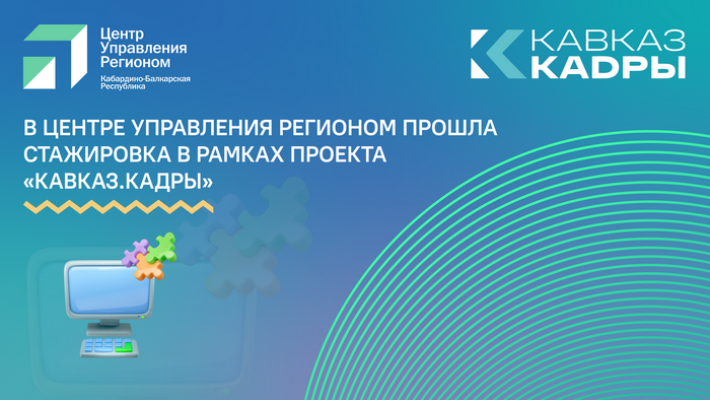 Центр Управления Регионом
Кабардино-Балкарская Республика

КАВКАЗ КАДРЫ

В ЦЕНТРЕ УПРАВЛЕНИЯ РЕГИОНОМ ПРОШЛА СТАЖИРОВКА В РАМКАХ ПРОЕКТА «КАВКАЗ.КАДРЫ»